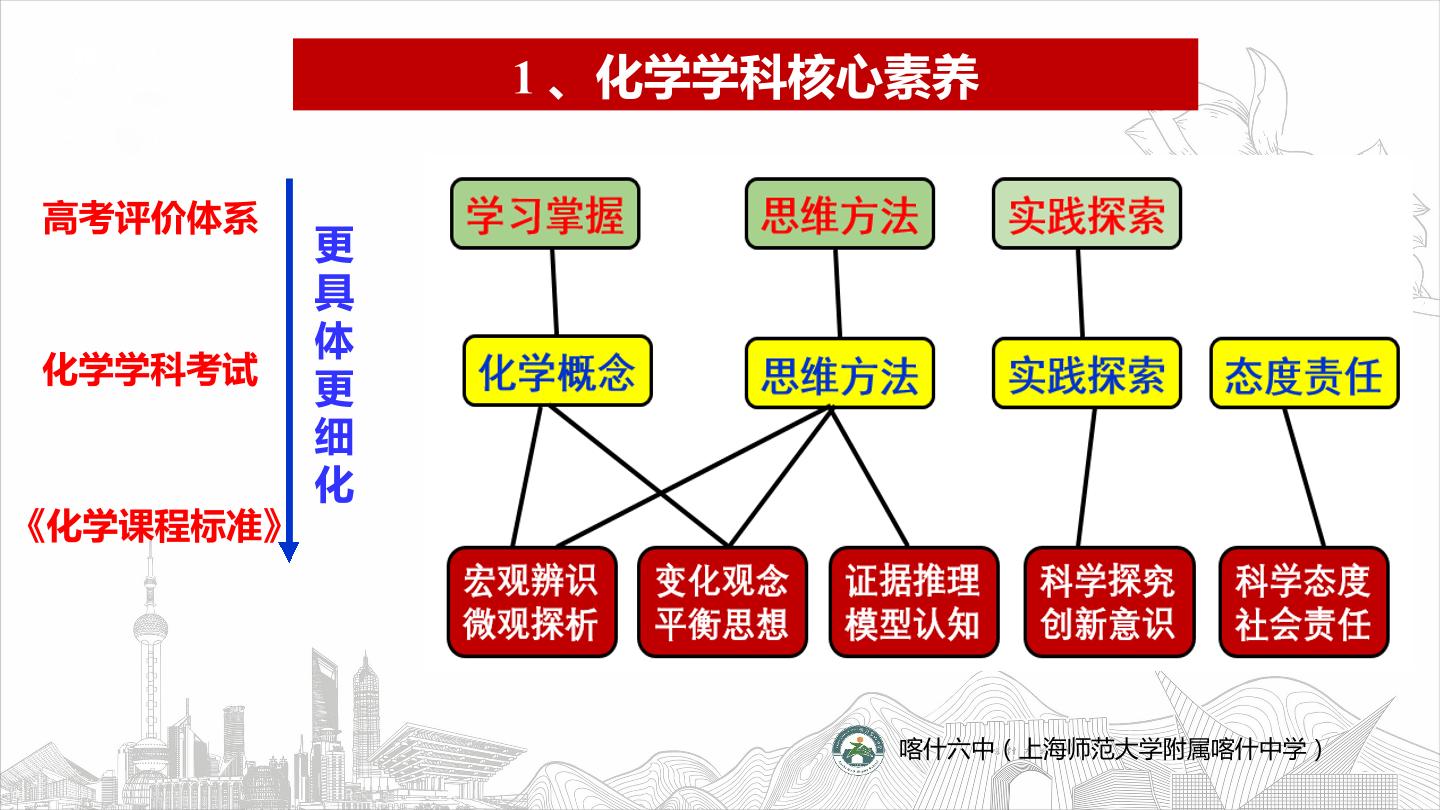 1、化学学科核心素养

高考评价体系

化学学科考试

《化学课程标准》

更具体更细化

学习掌握

思维方法

实践探索

化学概念

思维方法

实践探索

态度责任

宏观辨识
微观探析

变化观念
平衡思想

证据推理
模型认知

科学探究
创新意识

科学态度
社会责任

喀什六中（上海师范大学附属喀什中学）